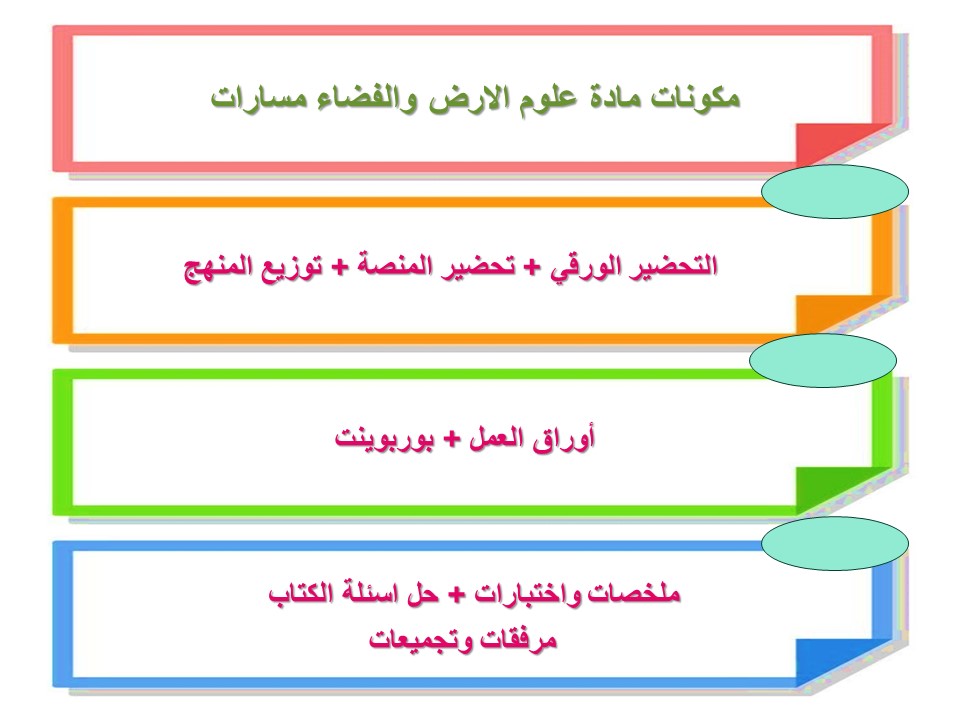 مكونات مادة علوم الارض والفضاء مسارات

التحضير الورقي + تحضير المنصة + توزيع المنهج

أوراق العمل + بوربوينت

ملخصات واختبارات + حل اسئلة الكتاب
مرفقات وتجميعات